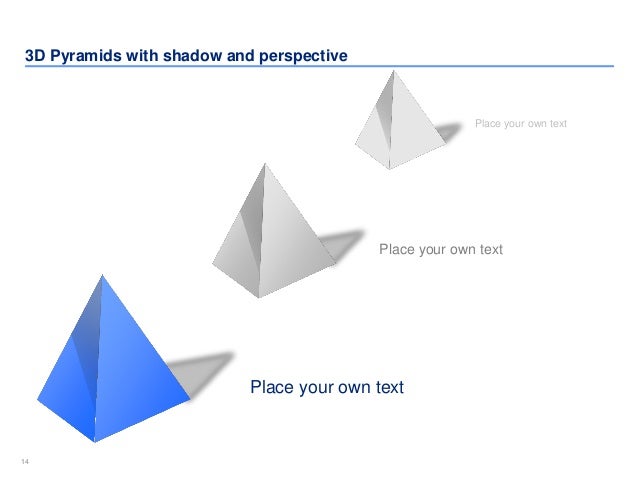 3D Pyramids with shadow and perspective

Place your own text

Place your own text

Place your own text

14